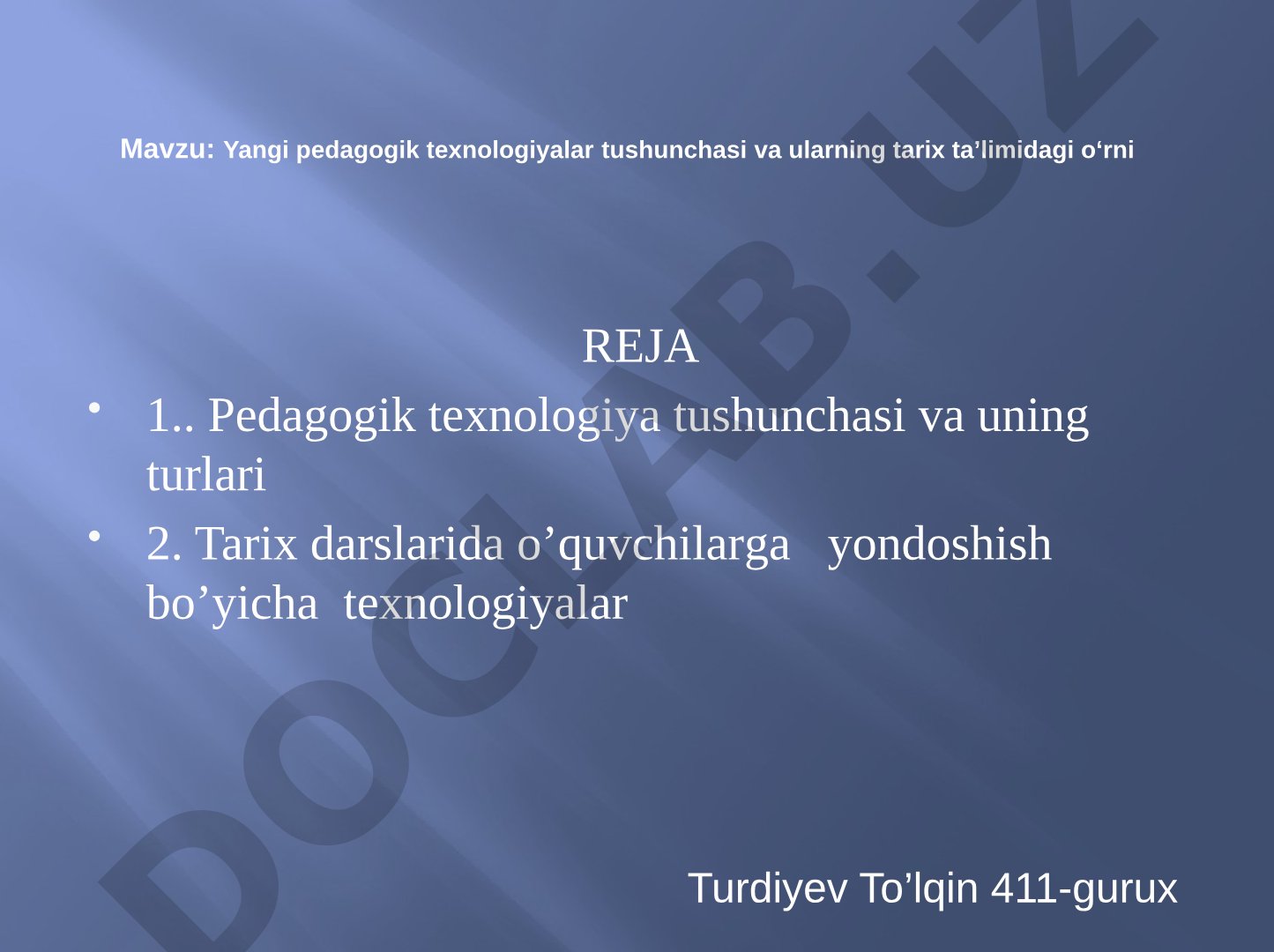 Mavzu: Yangi pedagogik texnologiyalar tushunchasi va ularning tarix ta’limidagi o‘rni

REJA

• 1.. Pedagogik texnologiya tushunchasi va uning turlari

• 2. Tarix darslarida o’quvchilarga yondoshish bo’yicha texnologiyalar

Turdiyev To’lqin 411-gurux

DOCLAB.UZ